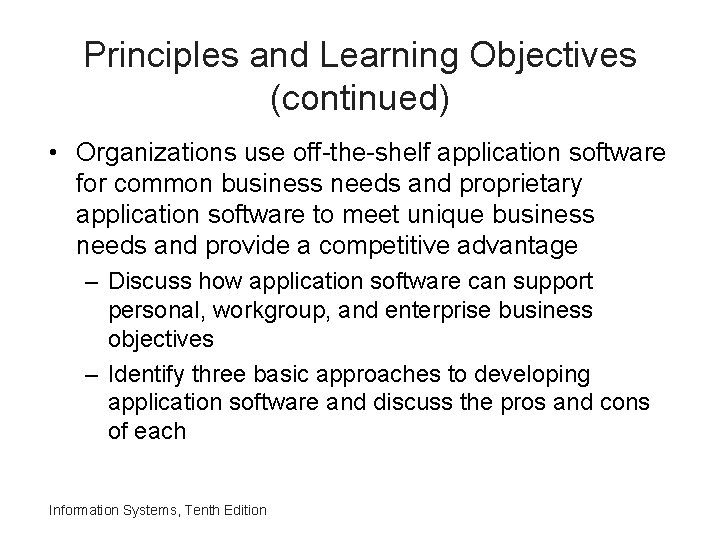 Principles and Learning Objectives (continued)

• Organizations use off-the-shelf application software for common business needs and proprietary application software to meet unique business needs and provide a competitive advantage

– Discuss how application software can support personal, workgroup, and enterprise business objectives

– Identify three basic approaches to developing application software and discuss the pros and cons of each

Information Systems, Tenth Edition